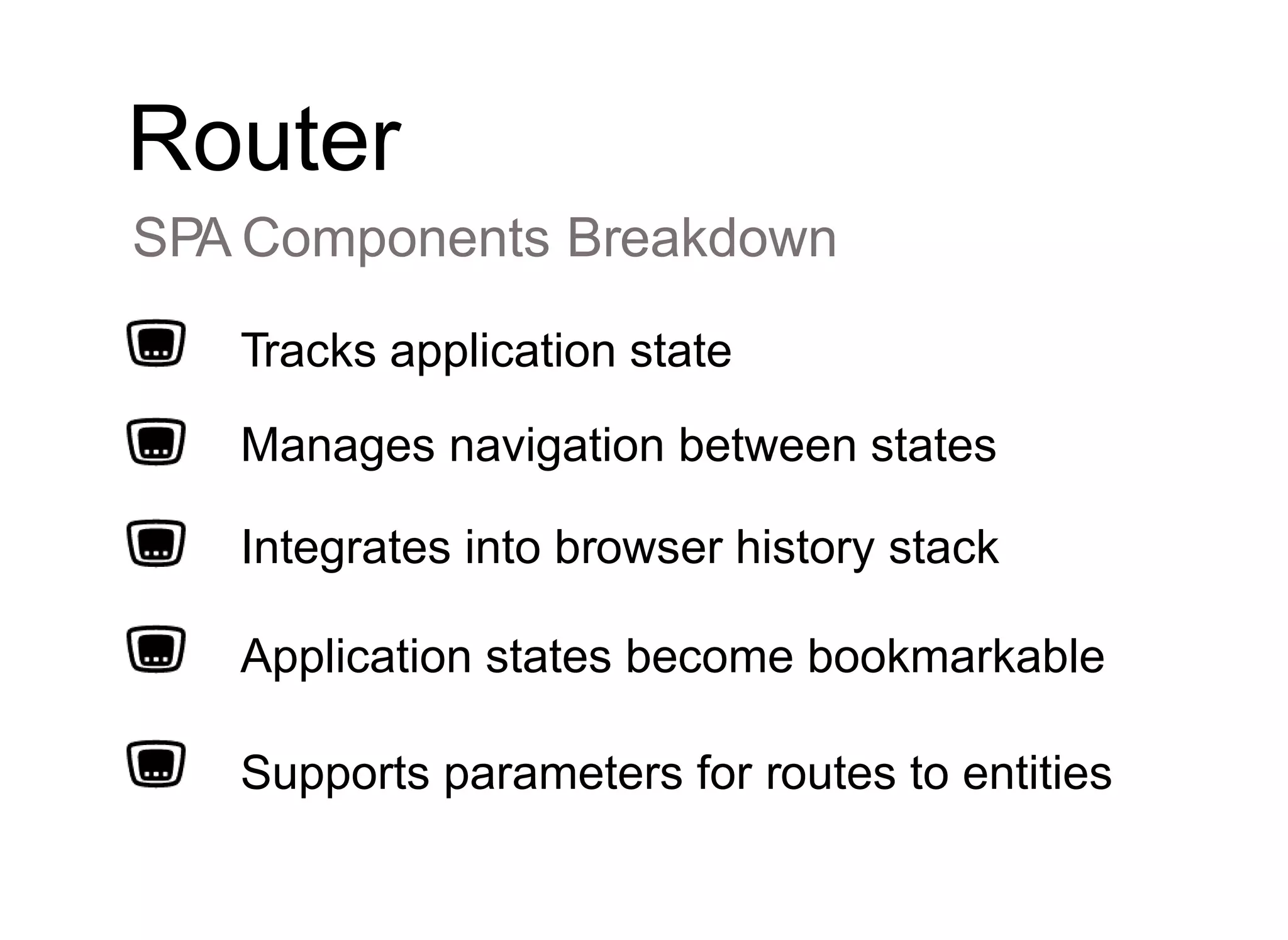 Router

SPA Components Breakdown

Tracks application state

Manages navigation between states

Integrates into browser history stack

Application states become bookmarkable

Supports parameters for routes to entities